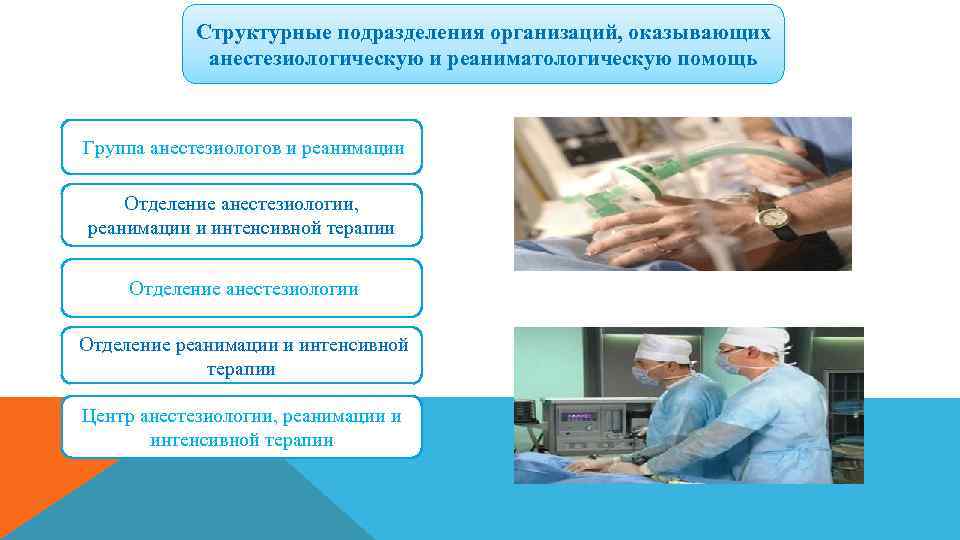 Структурные подразделения организаций, оказывающих анестезиологическую и реаниматологическую помощь

Группа анестезиологов и реанимации

Отделение анестезиологии, реанимации и интенсивной терапии

Отделение анестезиологии

Отделение реанимации и интенсивной терапии

Центр анестезиологии, реанимации и интенсивной терапии